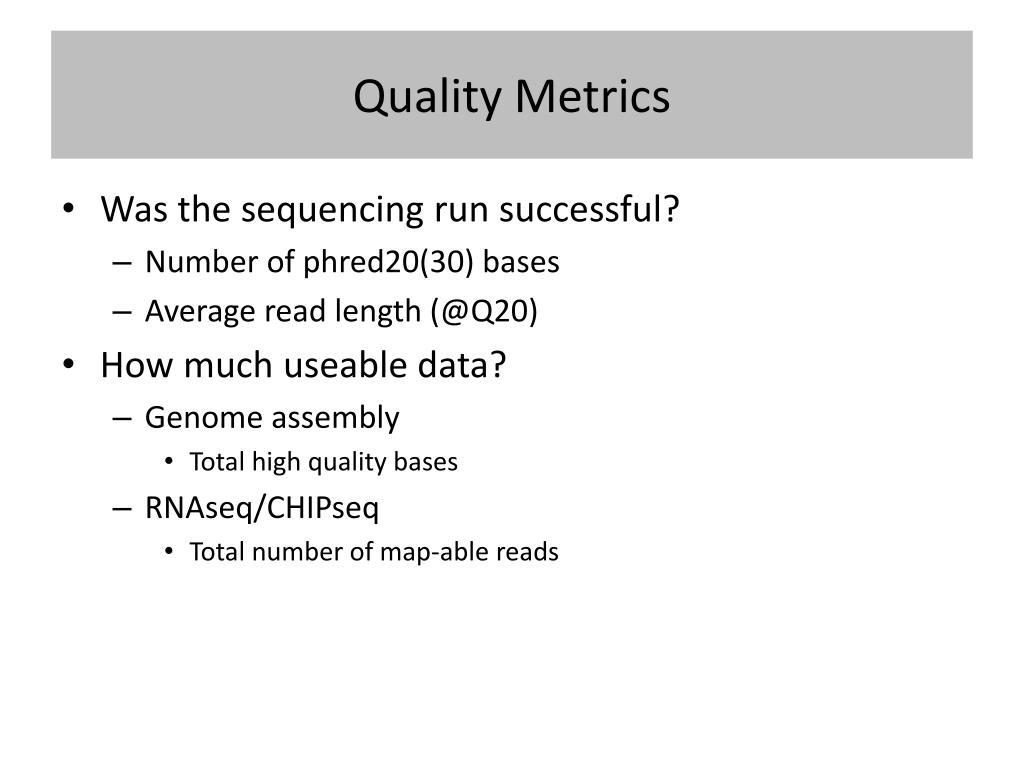 Quality Metrics

• Was the sequencing run successful?
– Number of phred20(30) bases
– Average read length (@Q20)
• How much useable data?
– Genome assembly
• Total high quality bases
– RNAseq/CHIPseq
• Total number of map-able reads